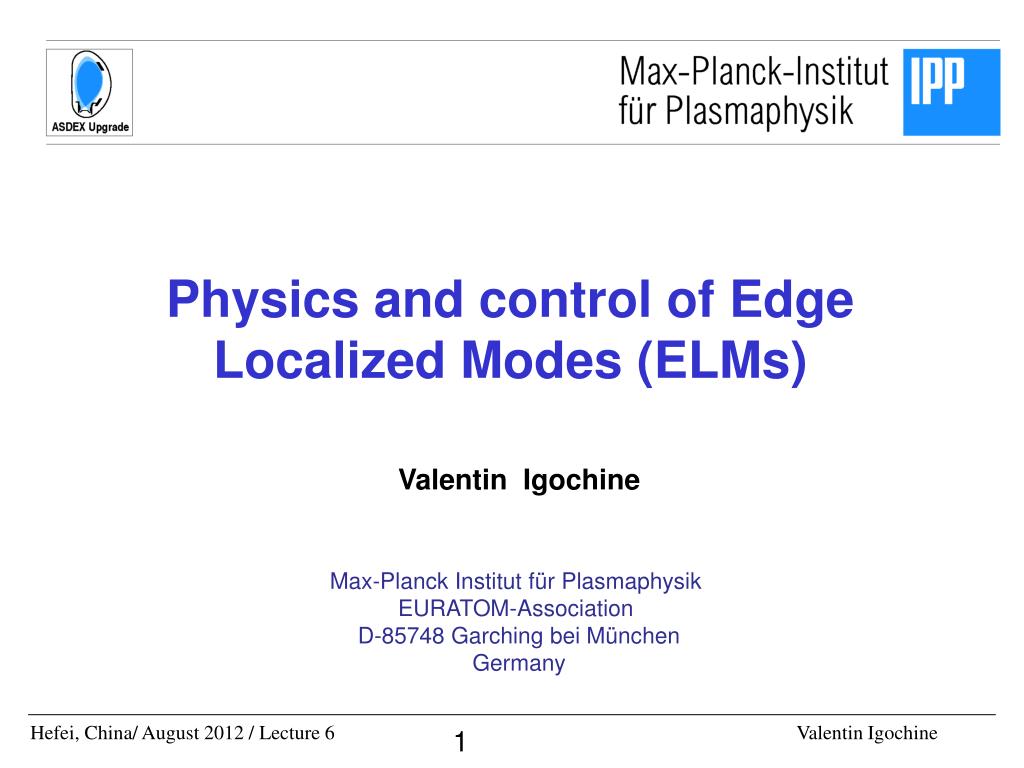 ASDEX Upgrade

Max-Planck-Institut für Plasmaphysik

IPP

Physics and control of Edge Localized Modes (ELMs)

Valentin Igochine

Max-Planck Institut für Plasmaphysik
EURATOM-Association
D-85748 Garching bei München
Germany

Hefei, China/ August 2012 / Lecture 6

1

Valentin Igochine